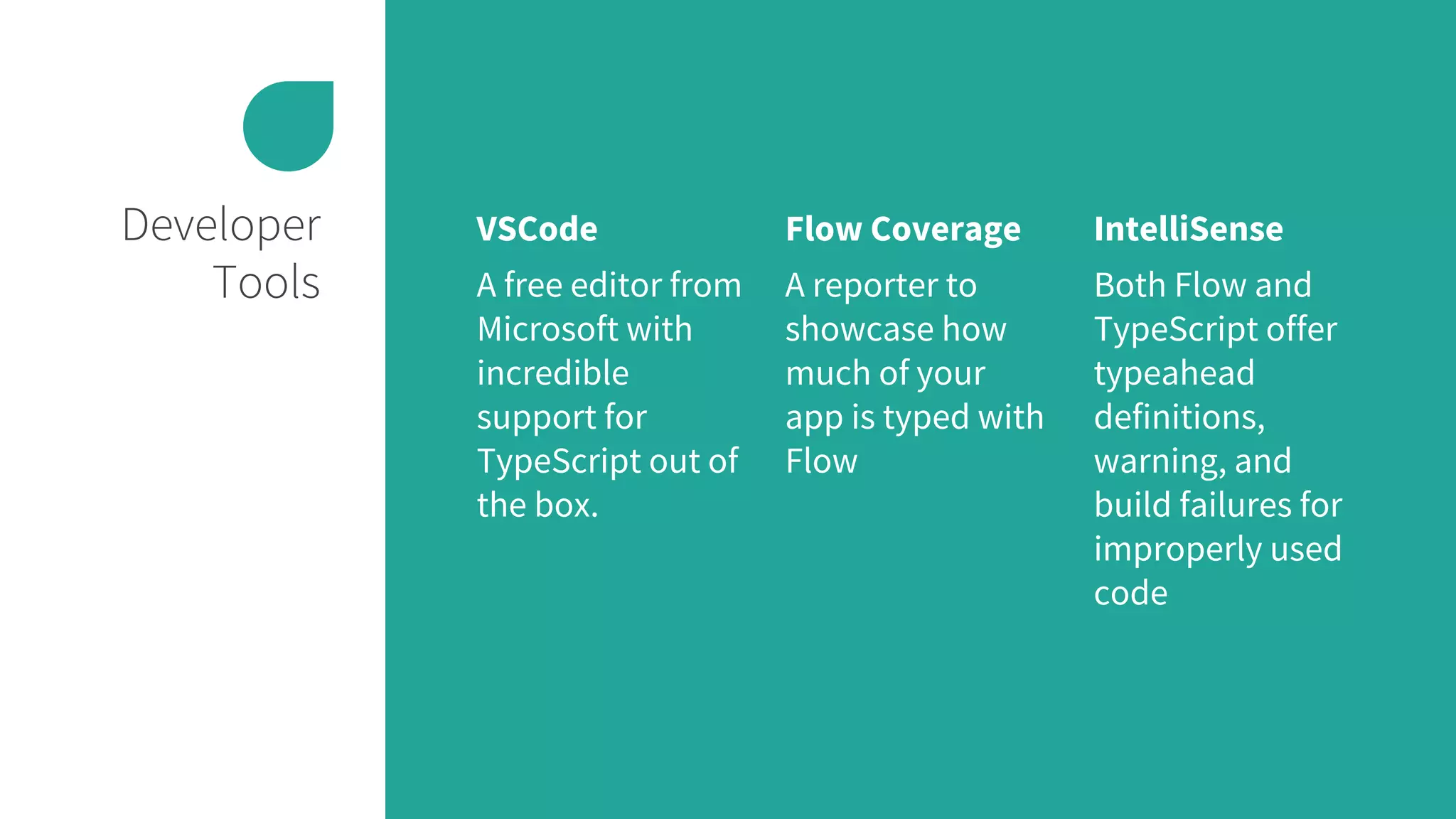 Developer Tools

VSCode

A free editor from Microsoft with incredible support for TypeScript out of the box.

Flow Coverage

A reporter to showcase how much of your app is typed with Flow

IntelliSense

Both Flow and TypeScript offer typeahead definitions, warning, and build failures for improperly used code